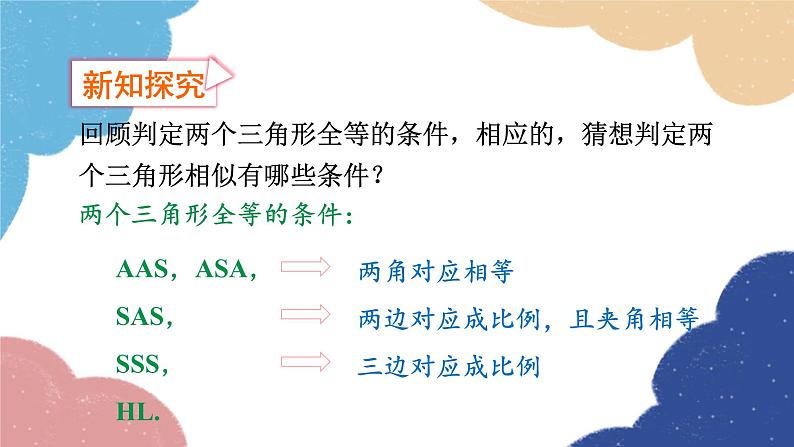 新知探究

回顾判定两个三角形全等的条件，相应的，猜想判定两个三角形相似有哪些条件？

两个三角形全等的条件：

AAS，ASA， 两角对应相等

SAS， 两边对应成比例，且夹角相等

SSS， 三边对应成比例

HL.